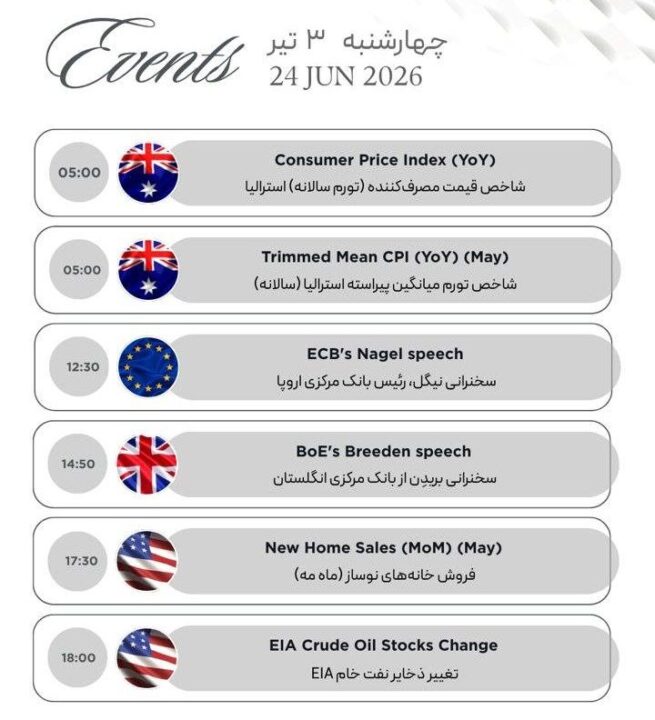 Events
چهارشنبه ۳ تیر
24 JUN 2026

05:00
Consumer Price Index (YoY)
شاخص قیمت مصرف‌کننده (تورم سالانه) استرالیا

05:00
Trimmed Mean CPI (YoY) (May)
شاخص تورم میانگین پیراسته استرالیا (سالانه)

12:30
ECB's Nagel speech
سخنرانی نیگل، رئیس بانک مرکزی اروپا

14:50
BoE's Breeden speech
سخنرانی بریدِن از بانک مرکزی انگلستان

17:30
New Home Sales (MoM) (May)
فروش خانه‌های نوساز (ماه مه)

18:00
EIA Crude Oil Stocks Change
تغییر ذخایر نفت خام EIA